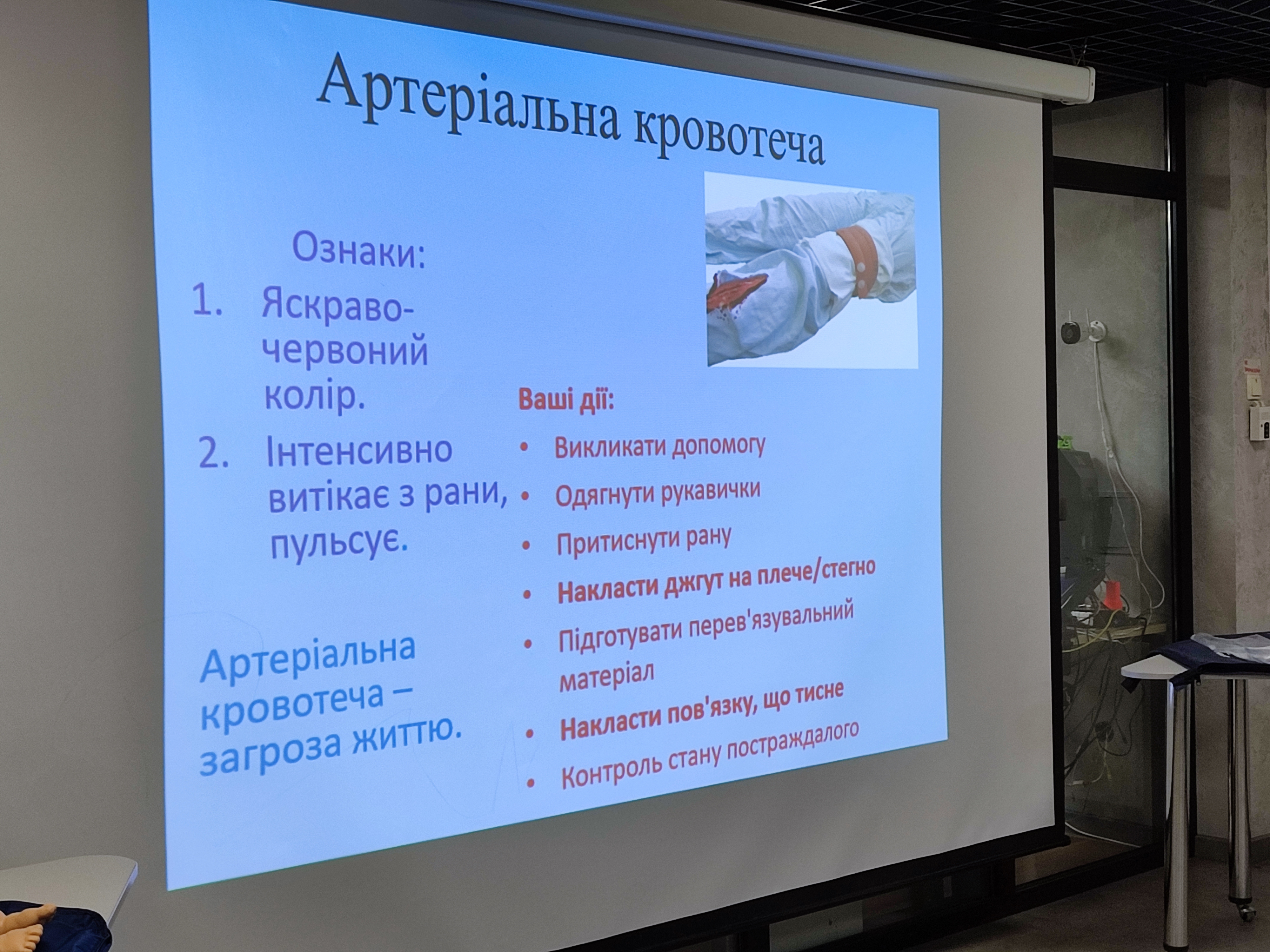 Артеріальна кровотеча

Ознаки:

1. Яскраво-червоний колір.

2. Інтенсивно витікає з рани, пульсує.

Артеріальна кровотеча – загроза життю.

Ваші дії:

• Викликати допомогу
• Одягнути рукавички
• Притиснути рану
• Накласти джгут на плече/стегно
• Підготувати перев'язувальний матеріал
• Накласти пов'язку, що тисне
• Контроль стану постраждалого